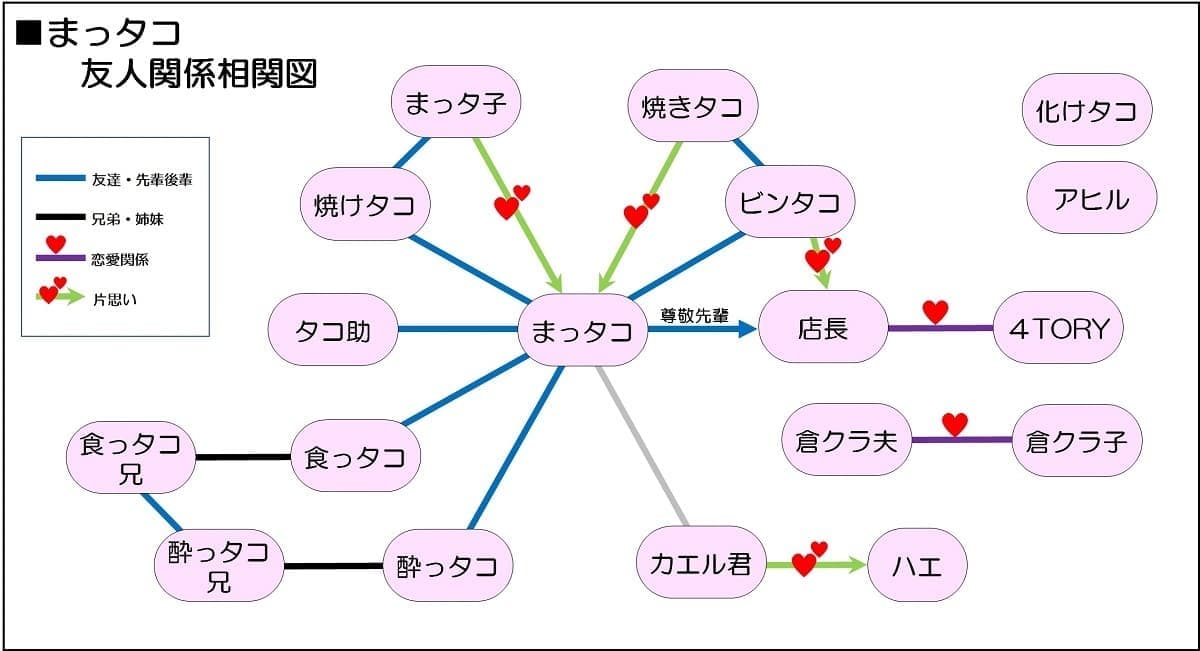 ■まっタコ
友人関係相関図

友達・先輩後輩
兄弟・姉妹
恋愛関係
片思い

まっタ子
焼きタコ
化けタコ
焼けタコ
ビンタコ
アヒル
タコ助
まっタコ
尊敬先輩
店長
4TORY
食っタコ兄
食っタコ
倉クラ夫
倉クラ子
酔っタコ兄
酔っタコ
カエル君
ハエ